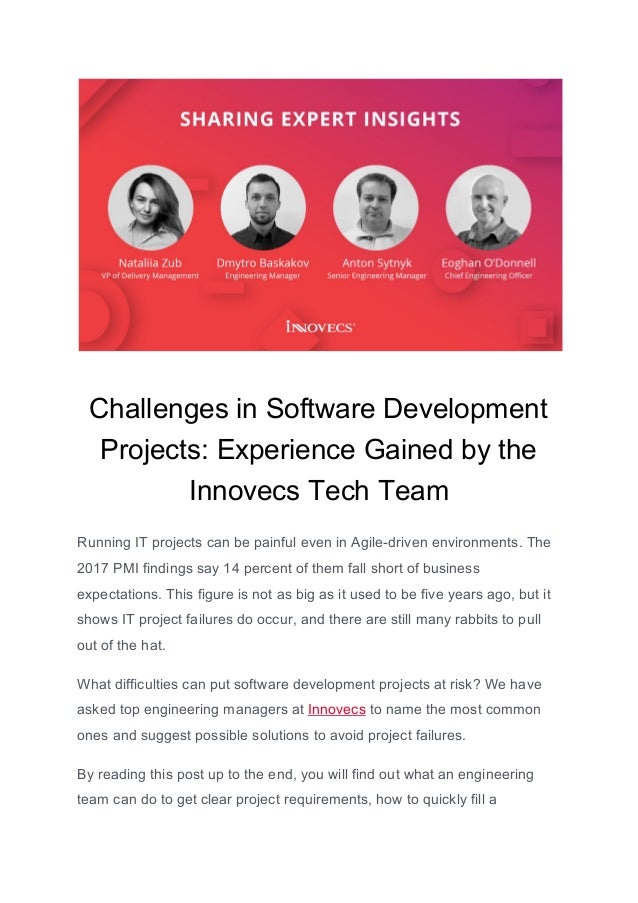 SHARING EXPERT INSIGHTS

Nataliia Zub
VP of Delivery Management

Dmytro Baskakov
Engineering Manager

Anton Sytnyk
Senior Engineering Manager

Eoghan O'Donnell
Chief Engineering Officer

INNOVECS

Challenges in Software Development Projects: Experience Gained by the Innovecs Tech Team

Running IT projects can be painful even in Agile-driven environments. The 2017 PMI findings say 14 percent of them fall short of business expectations. This figure is not as big as it used to be five years ago, but it shows IT project failures do occur, and there are still many rabbits to pull out of the hat.

What difficulties can put software development projects at risk? We have asked top engineering managers at Innovecs to name the most common ones and suggest possible solutions to avoid project failures.

By reading this post up to the end, you will find out what an engineering team can do to get clear project requirements, how to quickly fill a